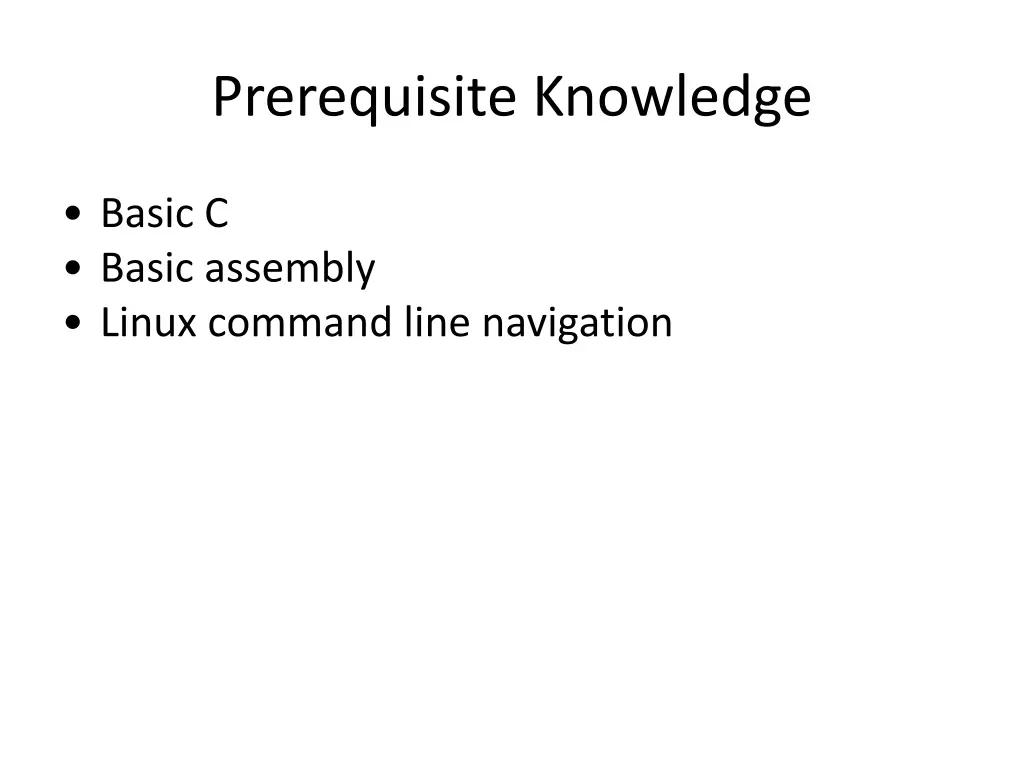 Prerequisite Knowledge

• Basic C
• Basic assembly
• Linux command line navigation